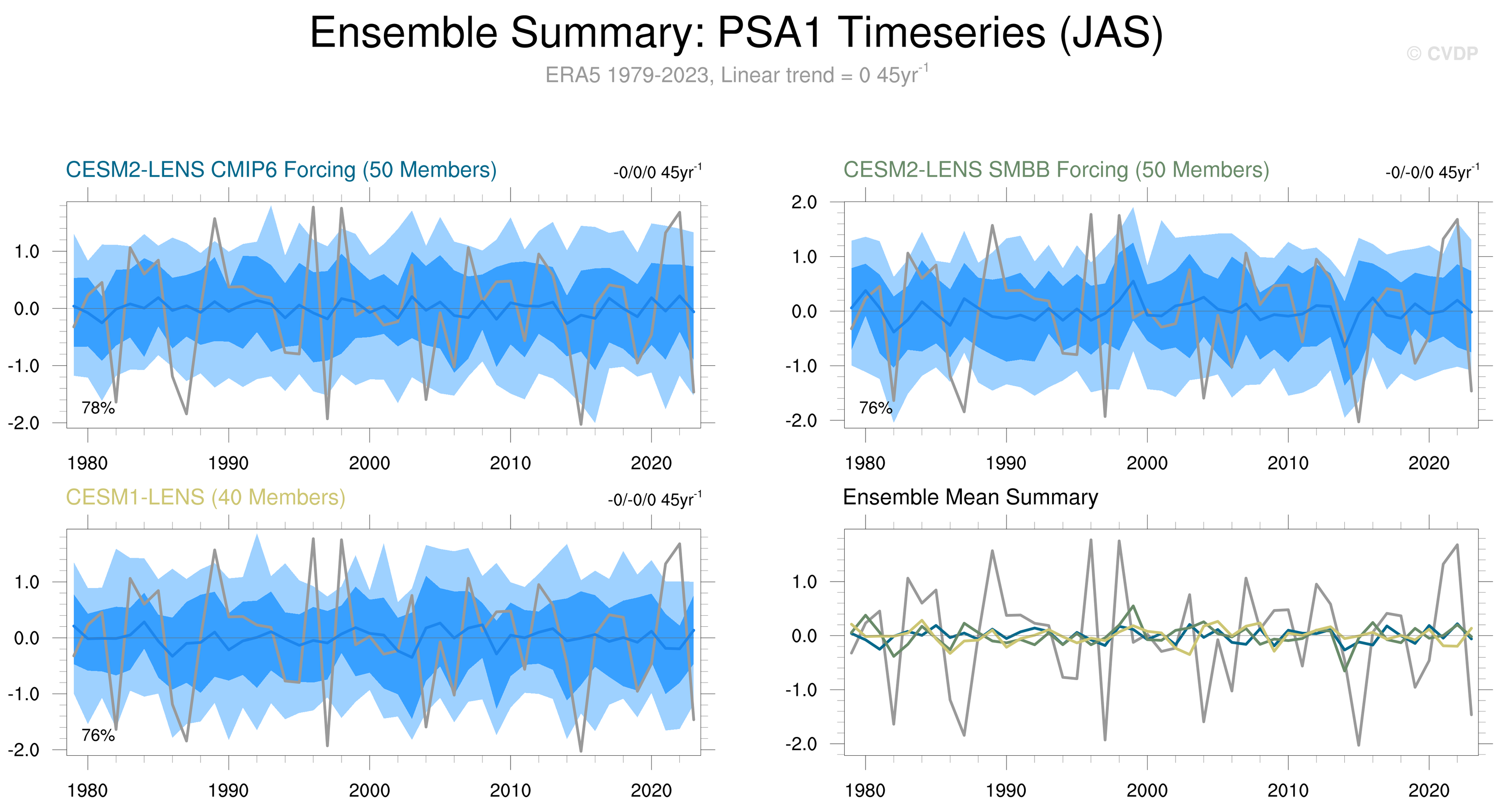 Ensemble Summary: PSA1 Timeseries (JAS)

© CVDP

ERA5 1979-2023, Linear trend = 0 45yr$^{-1}$

CESM2-LENS CMIP6 Forcing (50 Members)

-0/0/0 45yr$^{-1}$

1.0
0.0
-1.0
-2.0

78%

1980 1990 2000 2010 2020

CESM2-LENS SMBB Forcing (50 Members)

-0/-0/0 45yr$^{-1}$

2.0
1.0
0.0
-1.0
-2.0

76%

1980 1990 2000 2010 2020

CESM1-LENS (40 Members)

-0/-0/0 45yr$^{-1}$

1.0
0.0
-1.0
-2.0

76%

1980 1990 2000 2010 2020

Ensemble Mean Summary

1.0
0.0
-1.0
-2.0

1980 1990 2000 2010 2020